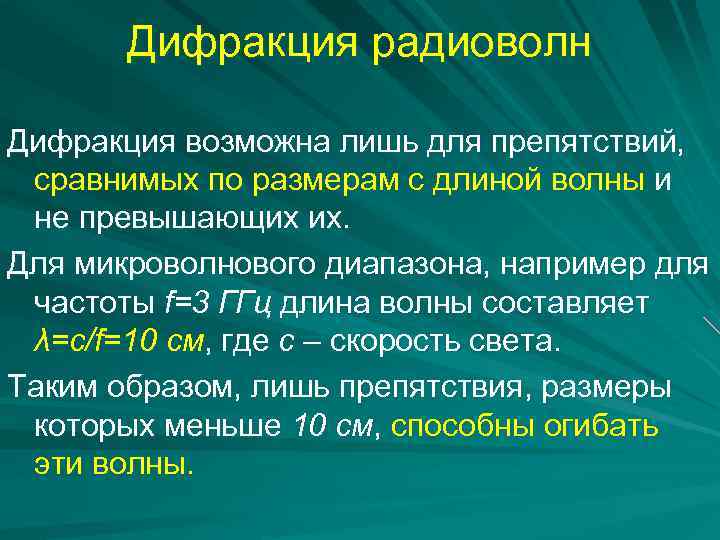 Дифракция радиоволн

Дифракция возможна лишь для препятствий, сравнимых по размерам с длиной волны и не превышающих их.

Для микроволнового диапазона, например для частоты $f=3$ ГГц длина волны составляет $\lambda=c/f=10$ см, где $c$ – скорость света.

Таким образом, лишь препятствия, размеры которых меньше 10 см, способны огибать эти волны.